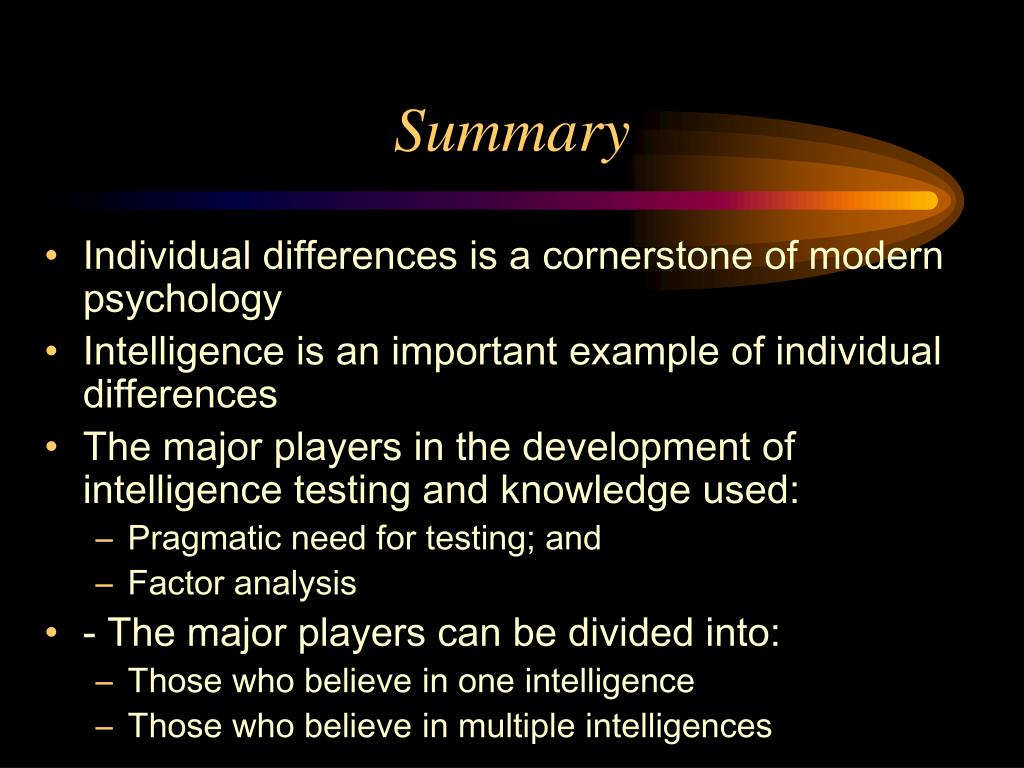 Summary

• Individual differences is a cornerstone of modern psychology
• Intelligence is an important example of individual differences
• The major players in the development of intelligence testing and knowledge used:
– Pragmatic need for testing; and
– Factor analysis
• - The major players can be divided into:
– Those who believe in one intelligence
– Those who believe in multiple intelligences